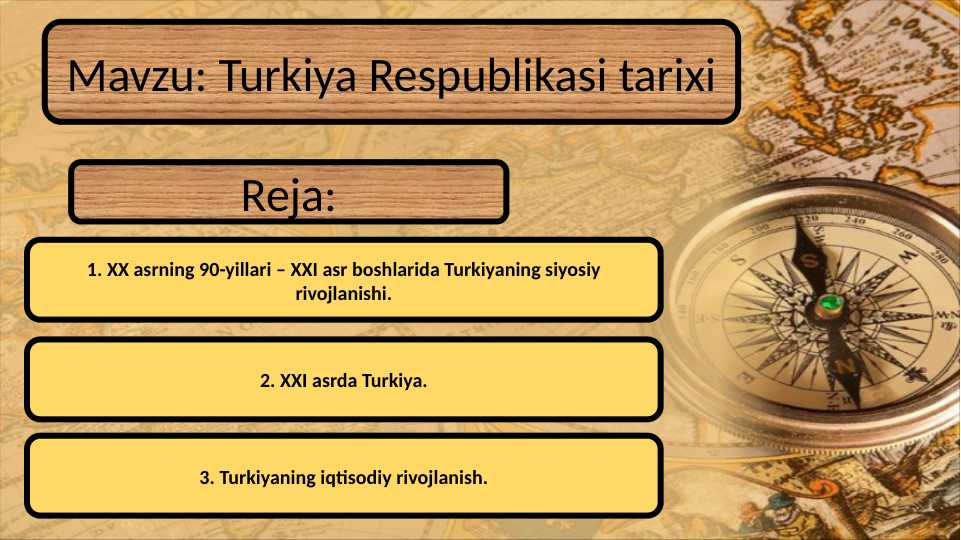 Mavzu: Turkiya Respublikasi tarixi

Reja:

1. XX asrning 90-yillari – XXI asr boshlarida Turkiyaning siyosiy rivojlanishi.

2. XXI asrda Turkiya.

3. Turkiyaning iqtisodiy rivojlanish.